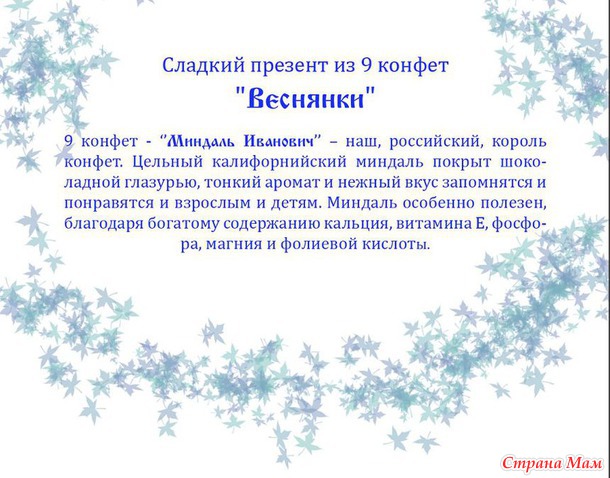 Сладкий презент из 9 конфет
"Веснянки"

9 конфет - "Миндаль Иванович" – наш, российский, король конфет. Цельный калифорнийский миндаль покрыт шоколадной глазурью, тонкий аромат и нежный вкус запомнятся и понравятся и взрослым и детям. Миндаль особенно полезен, благодаря богатому содержанию кальция, витамина Е, фосфора, магния и фолиевой кислоты.

Страна Мам